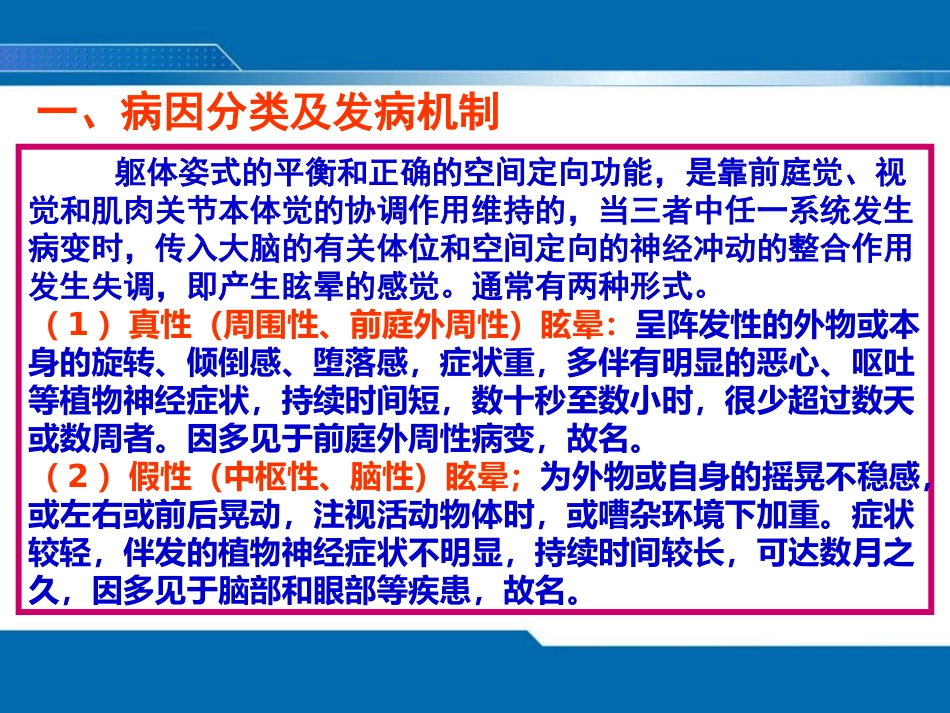 一、病因分类及发病机制

躯体姿式的平衡和正确的空间定向功能，是靠前庭觉、视觉和肌肉关节本体觉的协调作用维持的，当三者中任一系统发生病变时，传入大脑的有关体位和空间定向的神经冲动的整合作用发生失调，即产生眩晕的感觉。通常有两种形式。

（1）真性（周围性、前庭外周性）眩晕：呈阵发性的外物或本身的旋转、倾倒感、堕落感，症状重，多伴有明显的恶心、呕吐等植物神经症状，持续时间短，数十秒至数小时，很少超过数天或数周者。因多见于前庭外周性病变，故名。

（2）假性（中枢性、脑性）眩晕；为外物或自身的摇晃不稳感，或左右或前后晃动，注视活动物体时，或嘈杂环境下加重。症状较轻，伴发的植物神经症状不明显，持续时间较长，可达数月之久，因多见于脑部和眼部等疾患，故名。